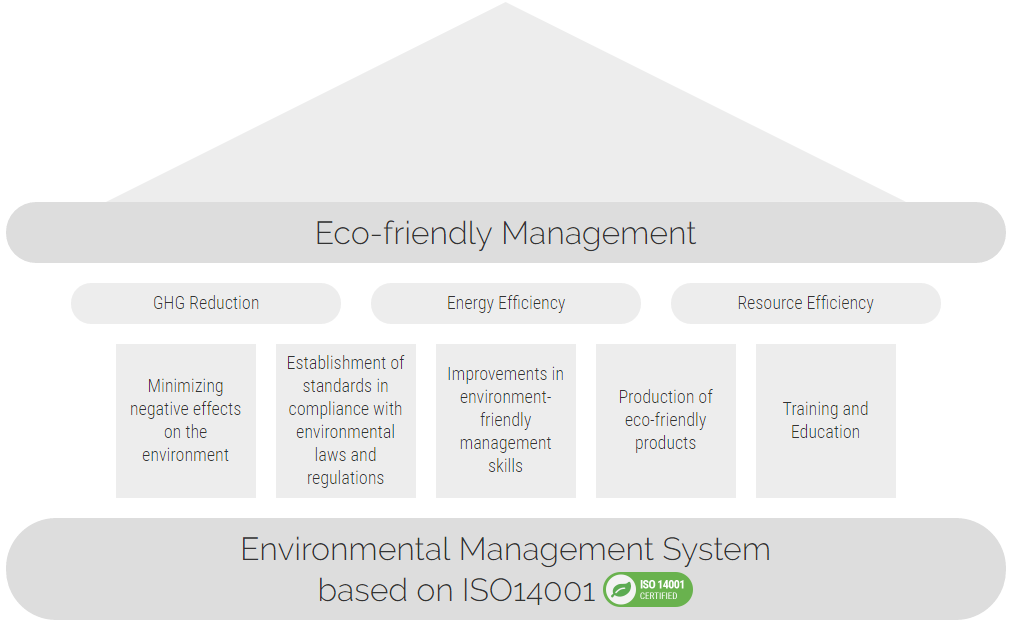 Eco-friendly Management

GHG Reduction

Energy Efficiency

Resource Efficiency

Minimizing negative effects on the environment

Establishment of standards in compliance with environmental laws and regulations

Improvements in environment-friendly management skills

Production of eco-friendly products

Training and Education

Environmental Management System based on ISO14001 ISO 14001 CERTIFIED